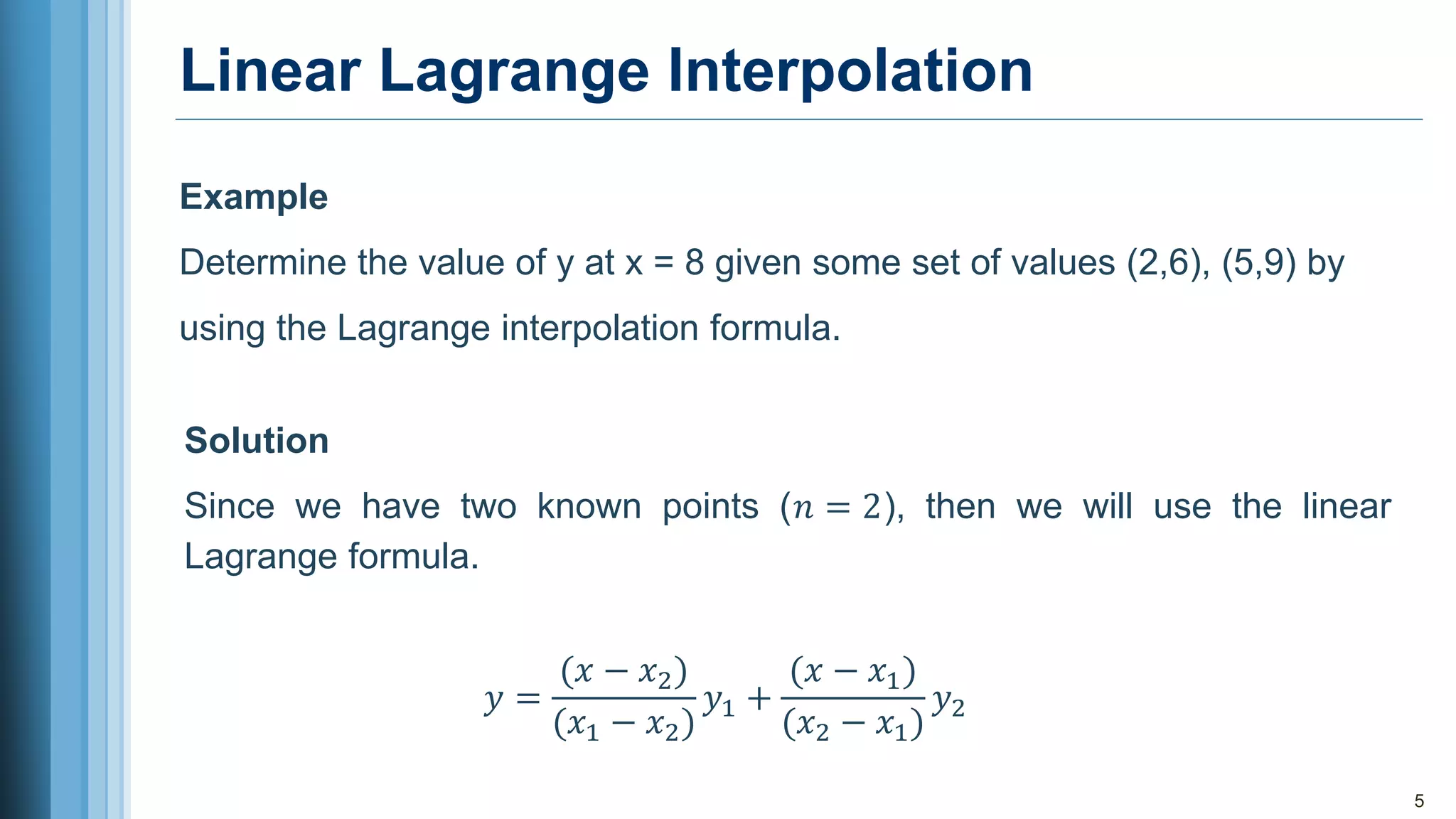 Linear Lagrange Interpolation

Example

Determine the value of y at x = 8 given some set of values (2,6), (5,9) by using the Lagrange interpolation formula.

Solution

Since we have two known points $(n = 2)$, then we will use the linear Lagrange formula.

$y = \frac{(x - x_2)}{(x_1 - x_2)} y_1 + \frac{(x - x_1)}{(x_2 - x_1)} y_2$

5